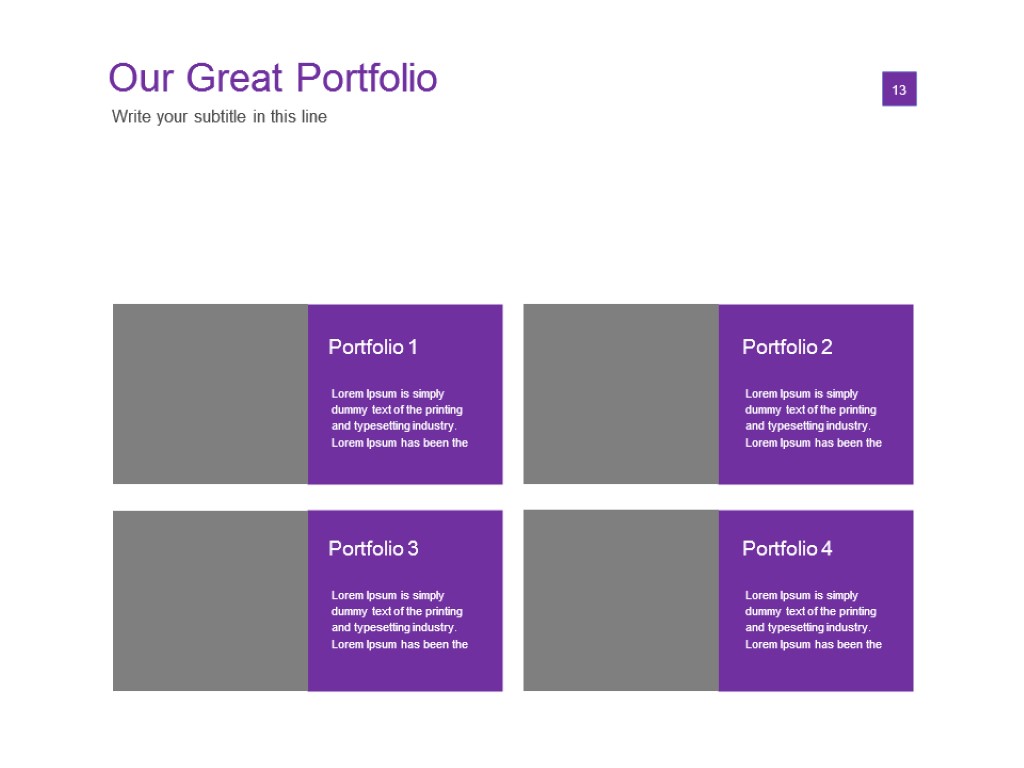 Our Great Portfolio

13

Write your subtitle in this line

Portfolio 1

Lorem Ipsum is simply dummy text of the printing and typesetting industry. Lorem Ipsum has been the

Portfolio 2

Lorem Ipsum is simply dummy text of the printing and typesetting industry. Lorem Ipsum has been the

Portfolio 3

Lorem Ipsum is simply dummy text of the printing and typesetting industry. Lorem Ipsum has been the

Portfolio 4

Lorem Ipsum is simply dummy text of the printing and typesetting industry. Lorem Ipsum has been the